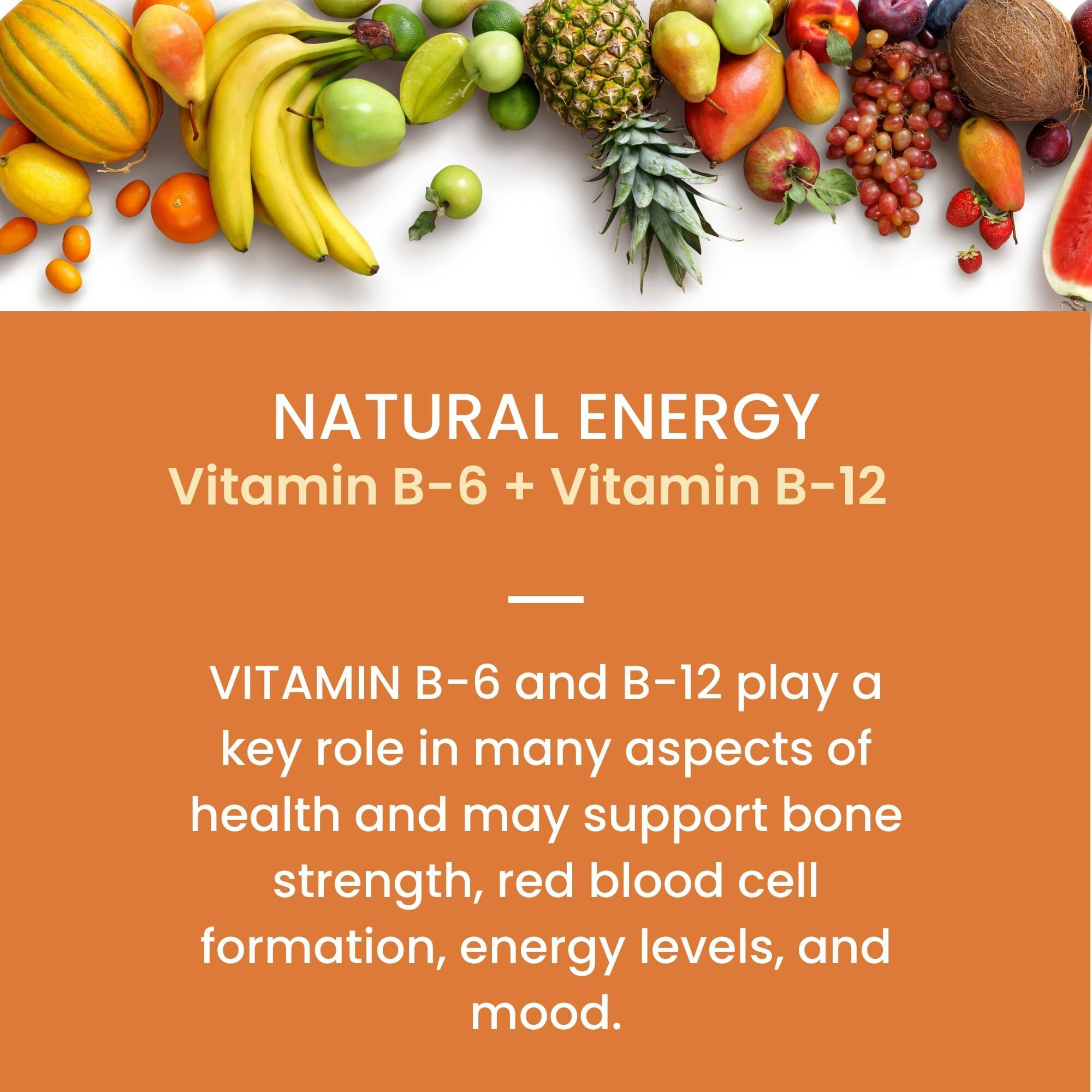 NATURAL ENERGY
Vitamin B-6 + Vitamin B-12

VITAMIN B-6 and B-12 play a key role in many aspects of health and may support bone strength, red blood cell formation, energy levels, and mood.